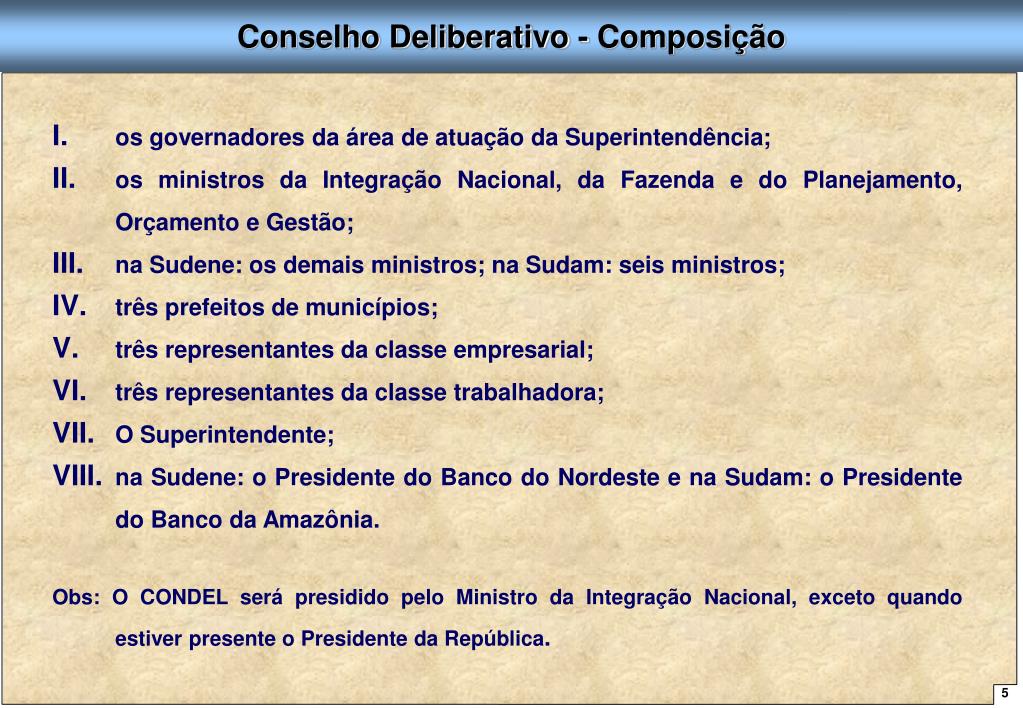 Conselho Deliberativo - Composição

I. os governadores da área de atuação da Superintendência;

II. os ministros da Integração Nacional, da Fazenda e do Planejamento, Orçamento e Gestão;

III. na Sudene: os demais ministros; na Sudam: seis ministros;

IV. três prefeitos de municípios;

V. três representantes da classe empresarial;

VI. três representantes da classe trabalhadora;

VII. O Superintendente;

VIII. na Sudene: o Presidente do Banco do Nordeste e na Sudam: o Presidente do Banco da Amazônia.

Obs: O CONDEL será presidido pelo Ministro da Integração Nacional, exceto quando estiver presente o Presidente da República.

5